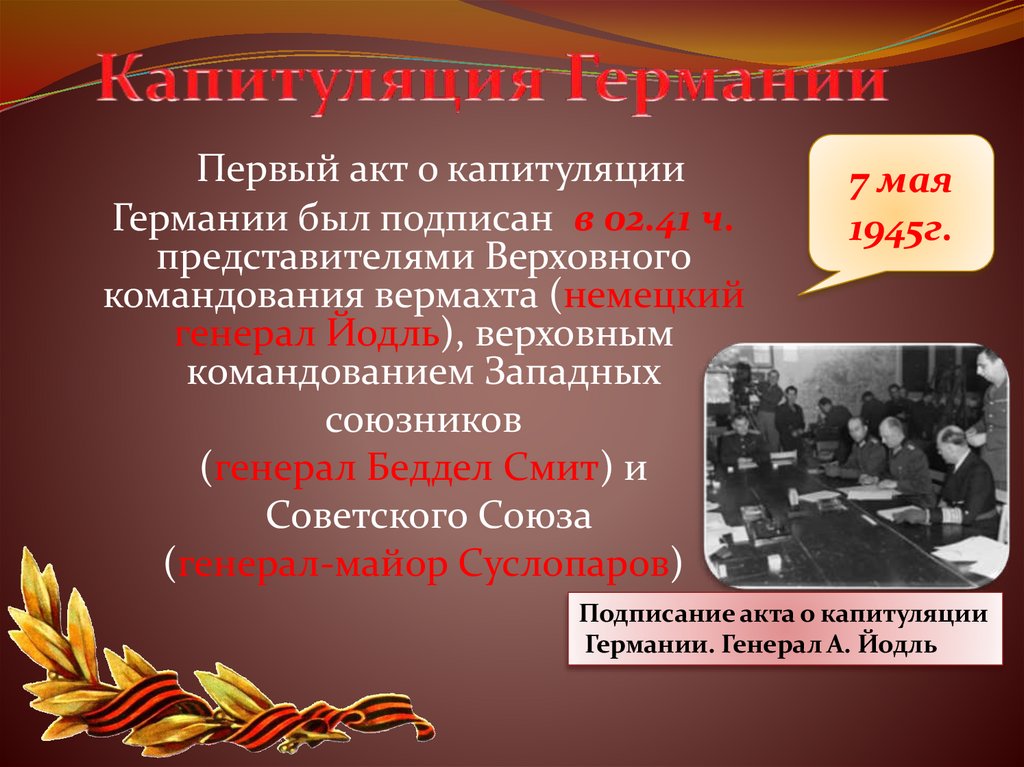 Капитуляция Германии

Первый акт о капитуляции Германии был подписан в 02.41 ч. представителями Верховного командования вермахта (немецкий генерал Йодль), верховным командованием Западных союзников (генерал Беддел Смит) и Советского Союза (генерал-майор Суслопаров)

7 мая 1945г.

Подписание акта о капитуляции Германии. Генерал А. Йодль